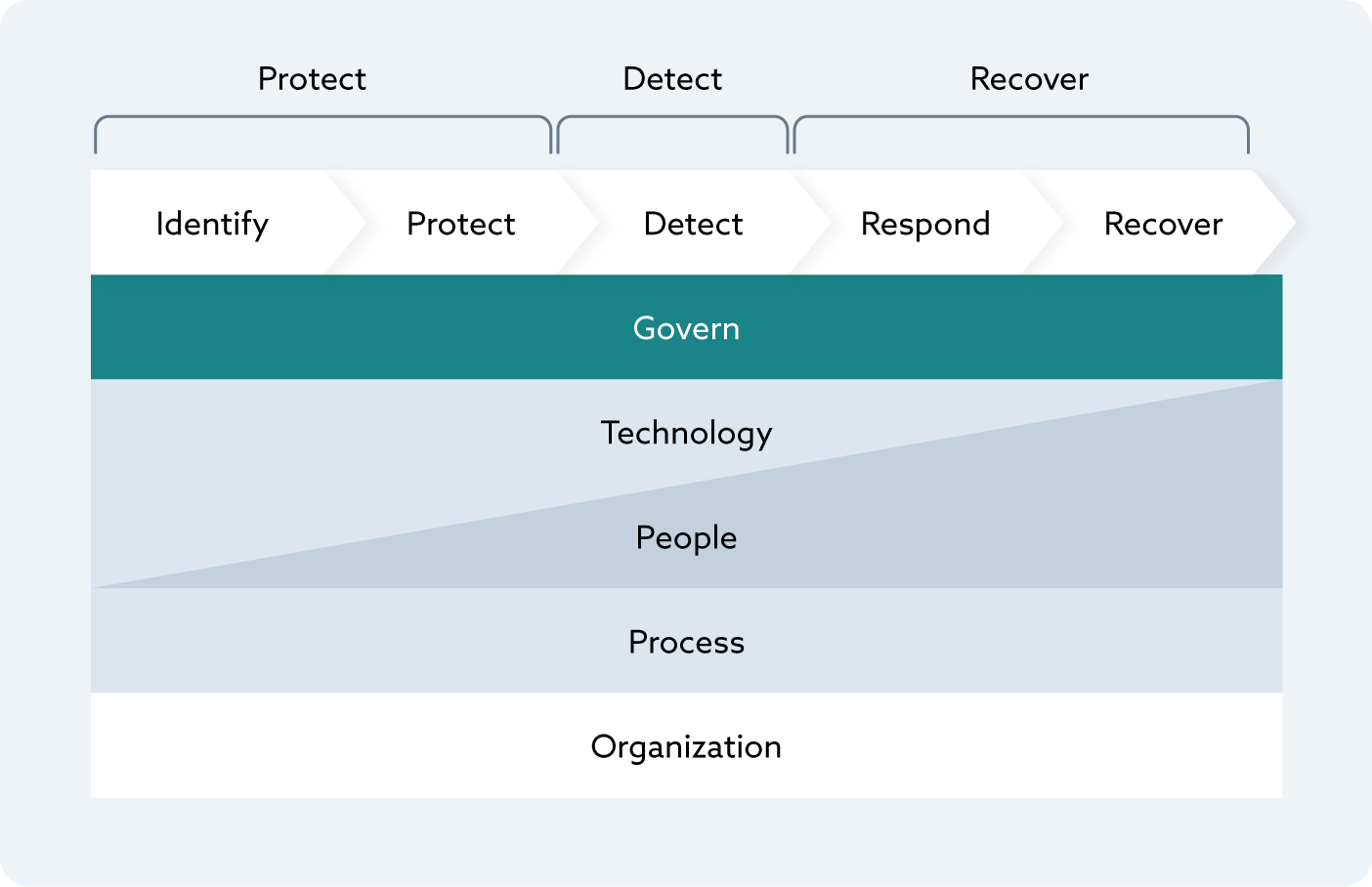 Protect
Detect
Recover

Identify
Protect
Detect
Respond
Recover

Govern

Technology

People

Process

Organization